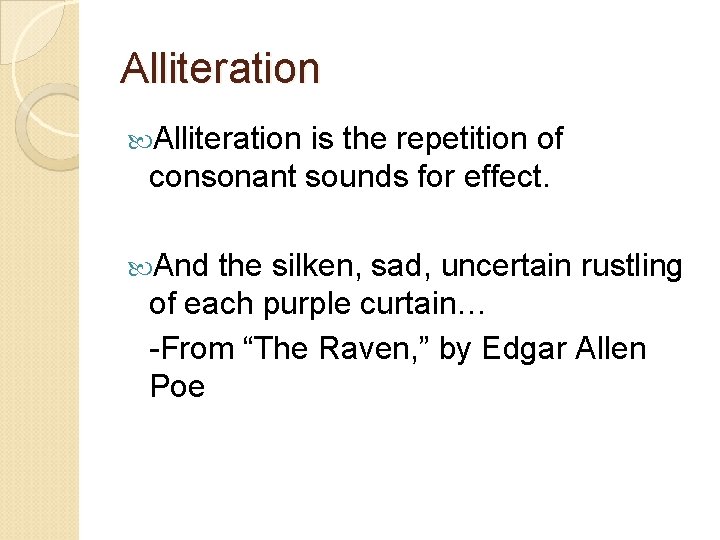 Alliteration

Alliteration is the repetition of consonant sounds for effect.

And the silken, sad, uncertain rustling of each purple curtain…

-From “The Raven,” by Edgar Allen Poe